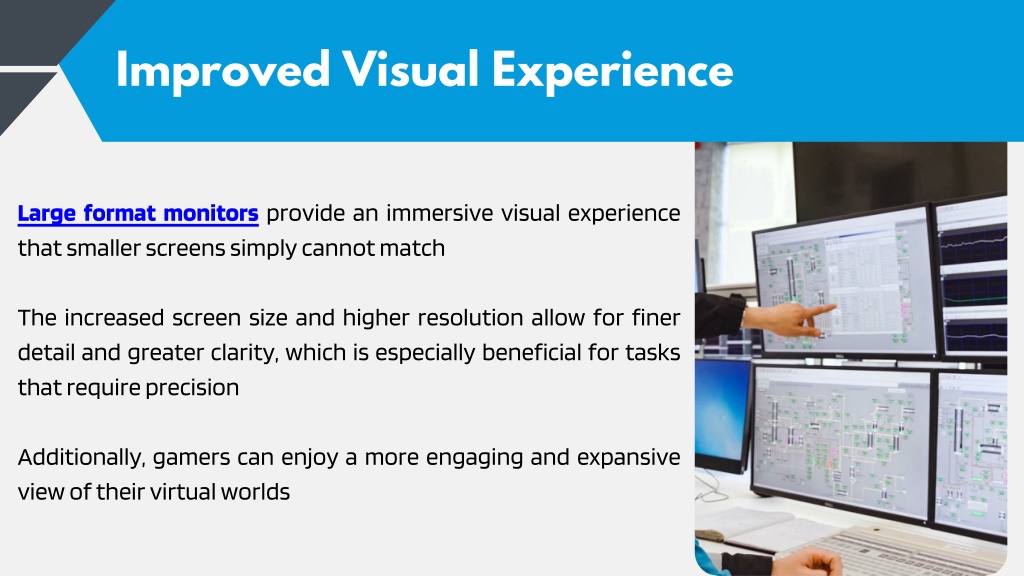 Improved Visual Experience

Large format monitors provide an immersive visual experience that smaller screens simply cannot match

The increased screen size and higher resolution allow for finer detail and greater clarity, which is especially beneficial for tasks that require precision

Additionally, gamers can enjoy a more engaging and expansive view of their virtual worlds